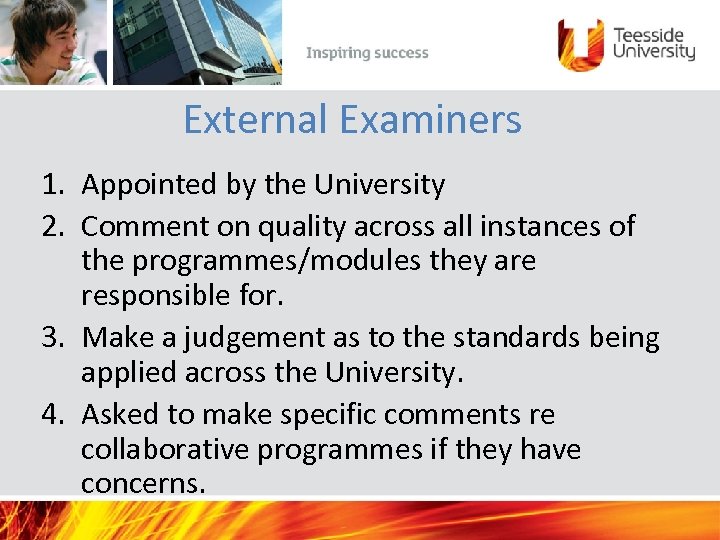 Inspiring success

Teesside University

External Examiners

1. Appointed by the University
2. Comment on quality across all instances of the programmes/modules they are responsible for.
3. Make a judgement as to the standards being applied across the University.
4. Asked to make specific comments re collaborative programmes if they have concerns.